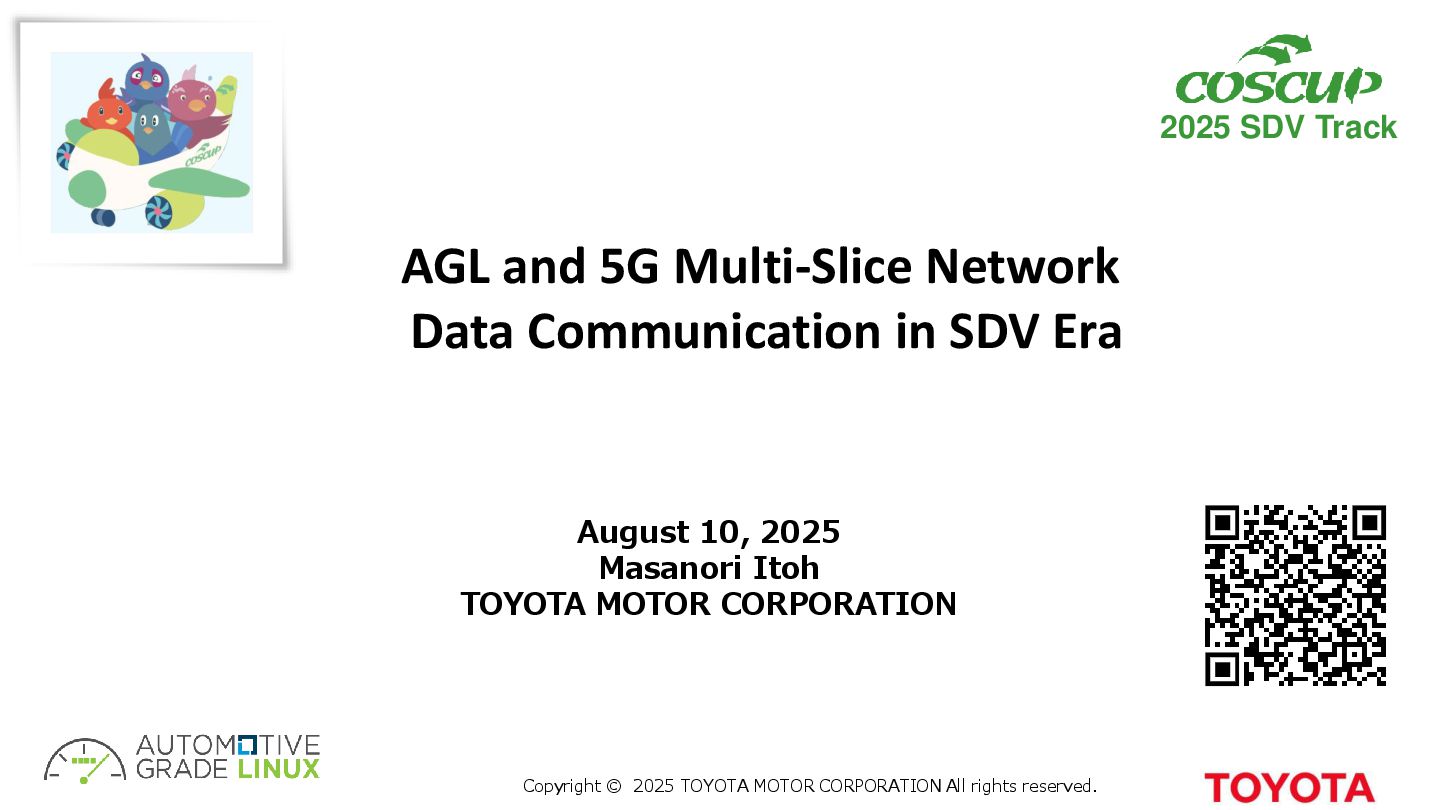 COSCUP

COSCUP
2025 SDV Track

AGL and 5G Multi-Slice Network Data Communication in SDV Era

August 10, 2025
Masanori Itoh
TOYOTA MOTOR CORPORATION

AUTOMOTIVE GRADE LINUX

Copyright © 2025 TOYOTA MOTOR CORPORATION All rights reserved.

TOYOTA